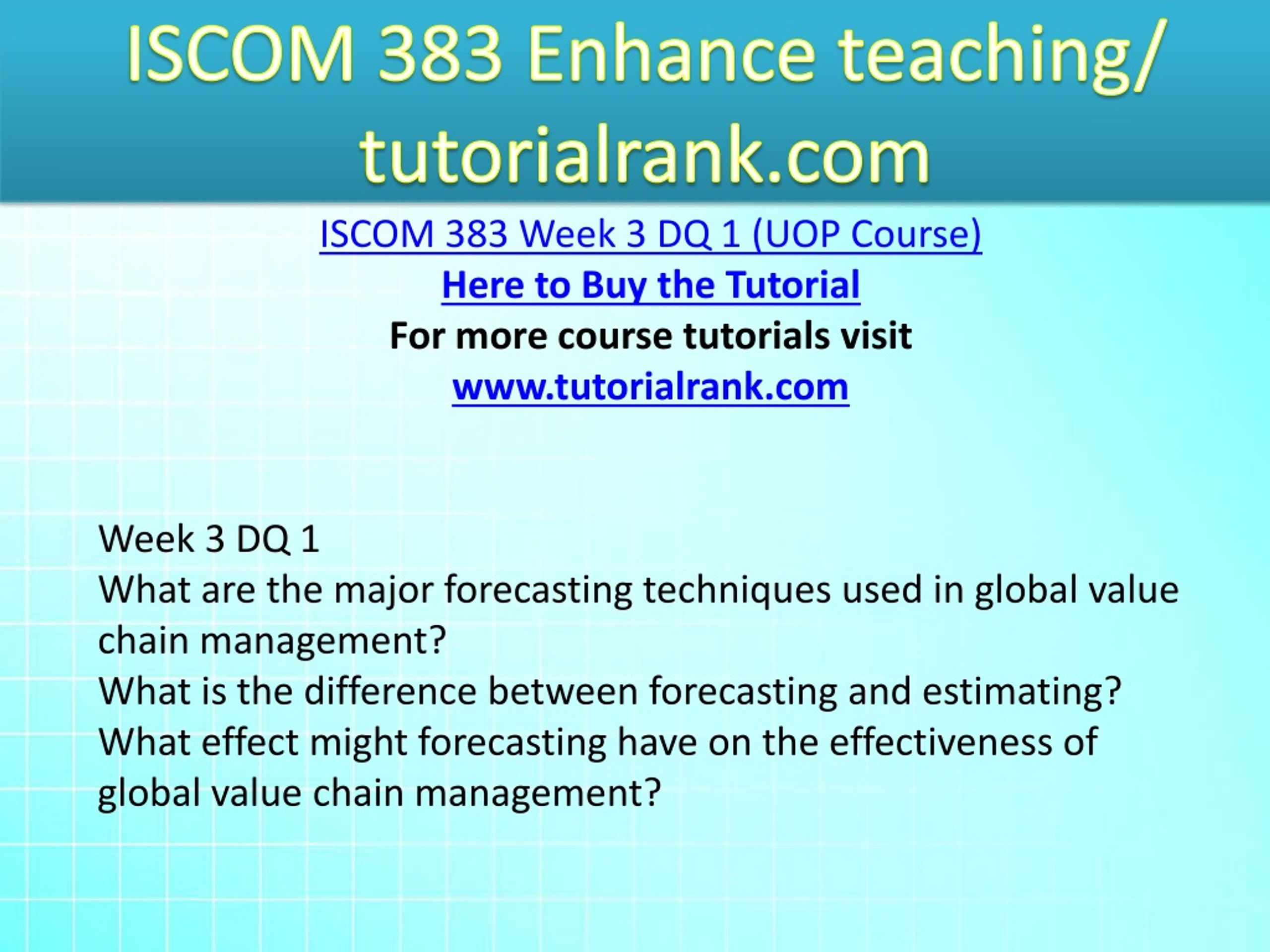 ISCOM 383 Enhance teaching/ tutorialrank.com

ISCOM 383 Week 3 DQ 1 (UOP Course)
Here to Buy the Tutorial
For more course tutorials visit
www.tutorialrank.com

Week 3 DQ 1
What are the major forecasting techniques used in global value chain management?
What is the difference between forecasting and estimating?
What effect might forecasting have on the effectiveness of global value chain management?